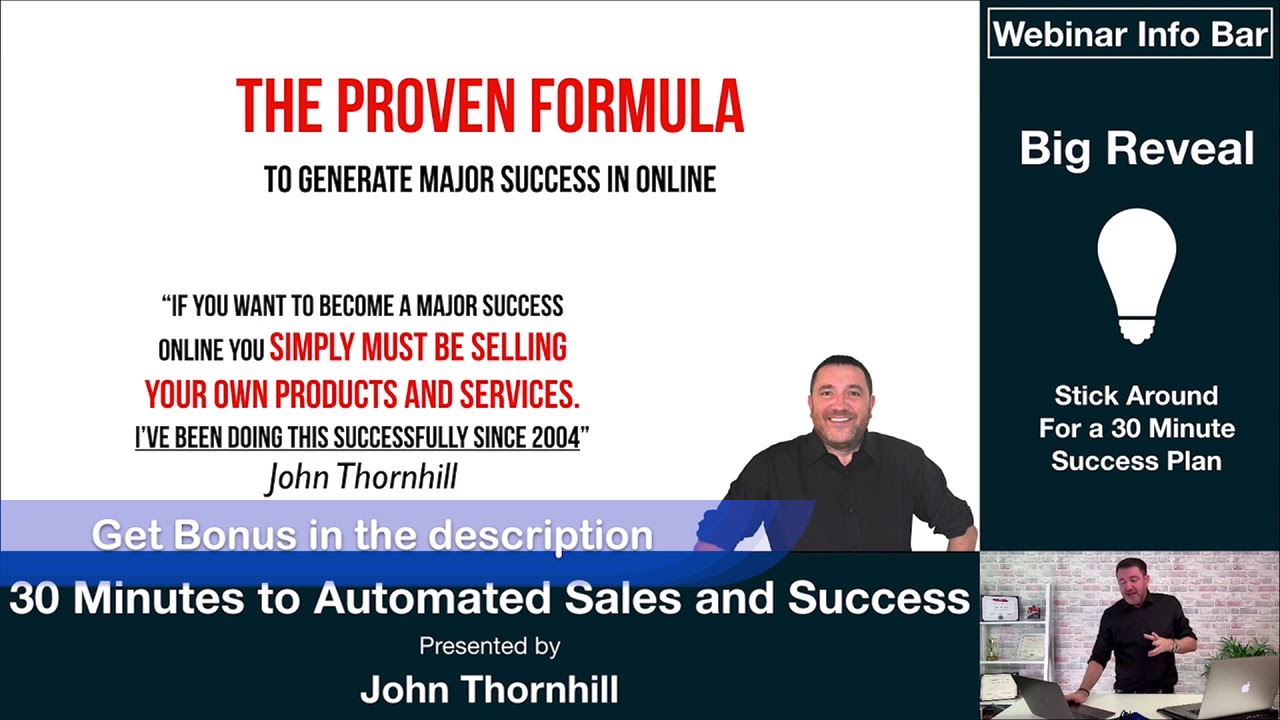 THE PROVEN FORMULA

TO GENERATE MAJOR SUCCESS IN ONLINE

"IF YOU WANT TO BECOME A MAJOR SUCCESS ONLINE YOU SIMPLY MUST BE SELLING YOUR OWN PRODUCTS AND SERVICES. I'VE BEEN DOING THIS SUCCESSFULLY SINCE 2004"

John Thornhill

Get Bonus in the description

30 Minutes to Automated Sales and Success

Presented by

John Thornhill

Webinar Info Bar

Big Reveal

Stick Around For a 30 Minute Success Plan